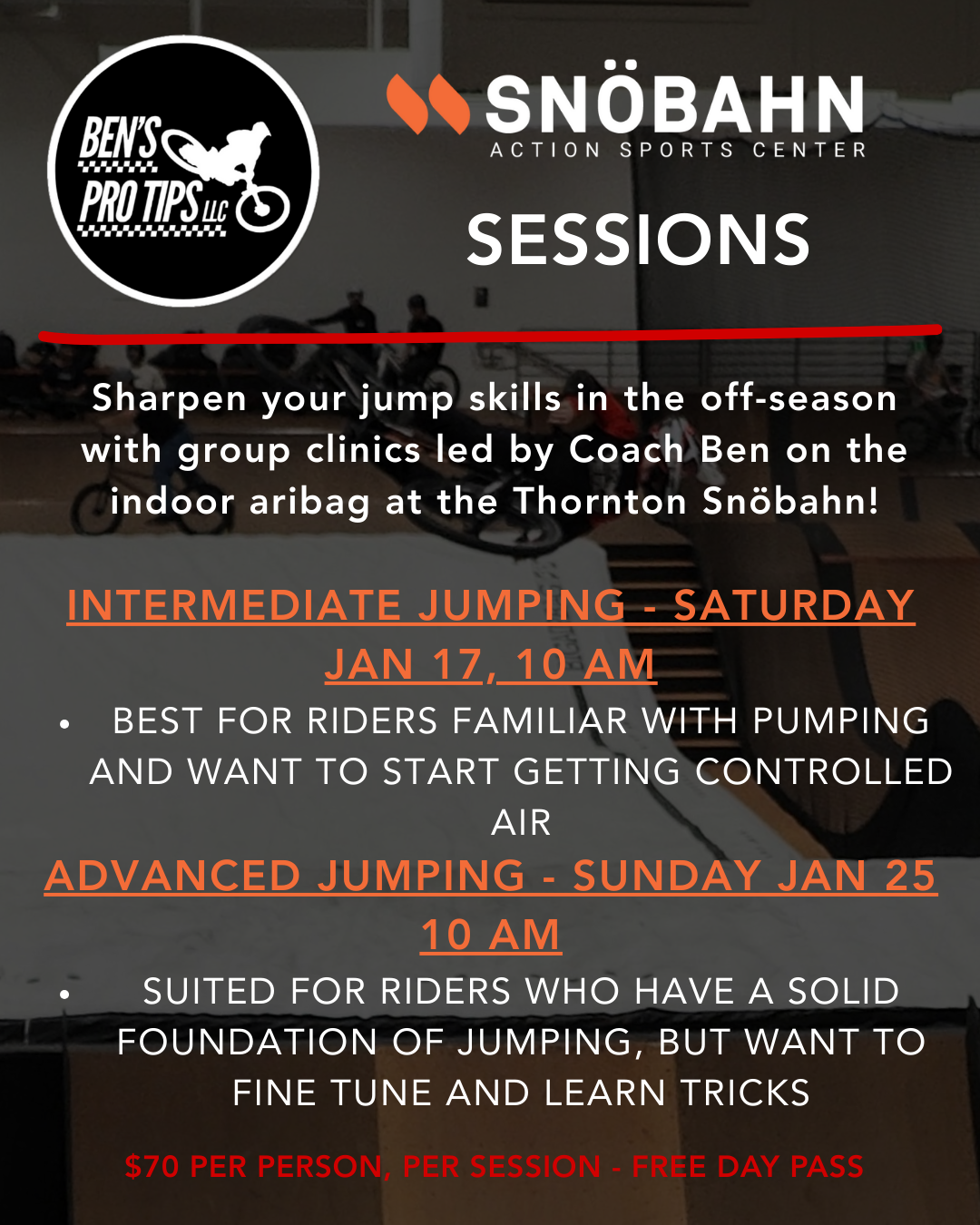 BEN'S PRO TIPS LLC

SNÖBAHN
ACTION SPORTS CENTER

SESSIONS

Sharpen your jump skills in the off-season with group clinics led by Coach Ben on the indoor aribag at the Thornton Snöbahn!

INTERMEDIATE JUMPING - SATURDAY JAN 17, 10 AM

• BEST FOR RIDERS FAMILIAR WITH PUMPING AND WANT TO START GETTING CONTROLLED AIR

ADVANCED JUMPING - SUNDAY JAN 25 10 AM

• SUITED FOR RIDERS WHO HAVE A SOLID FOUNDATION OF JUMPING, BUT WANT TO FINE TUNE AND LEARN TRICKS

$70 PER PERSON, PER SESSION - FREE DAY PASS